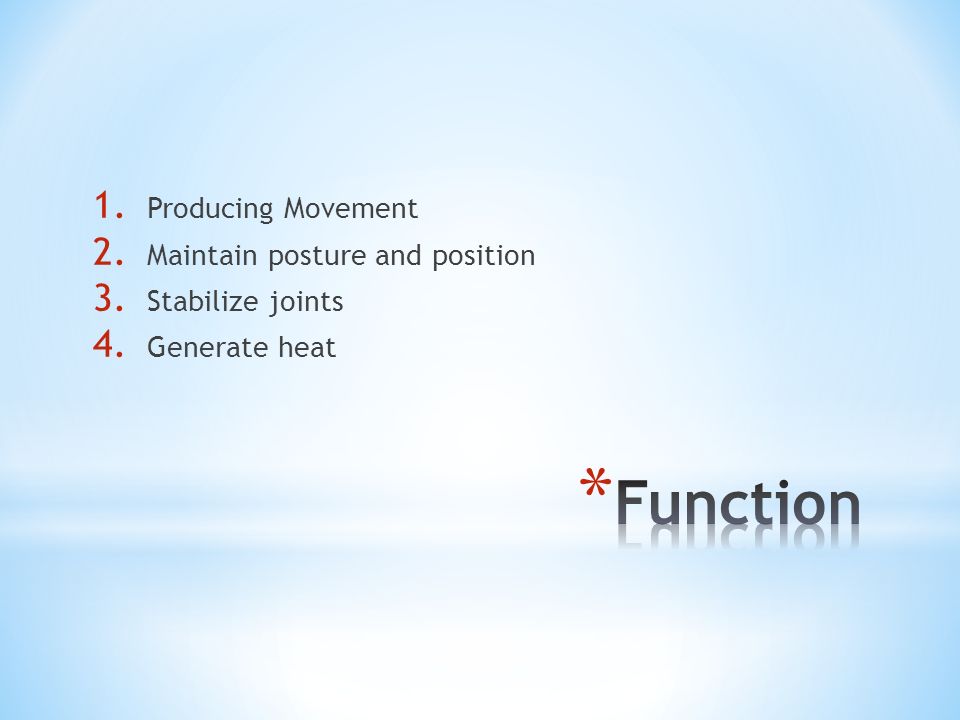 1. Producing Movement
2. Maintain posture and position
3. Stabilize joints
4. Generate heat

*Function